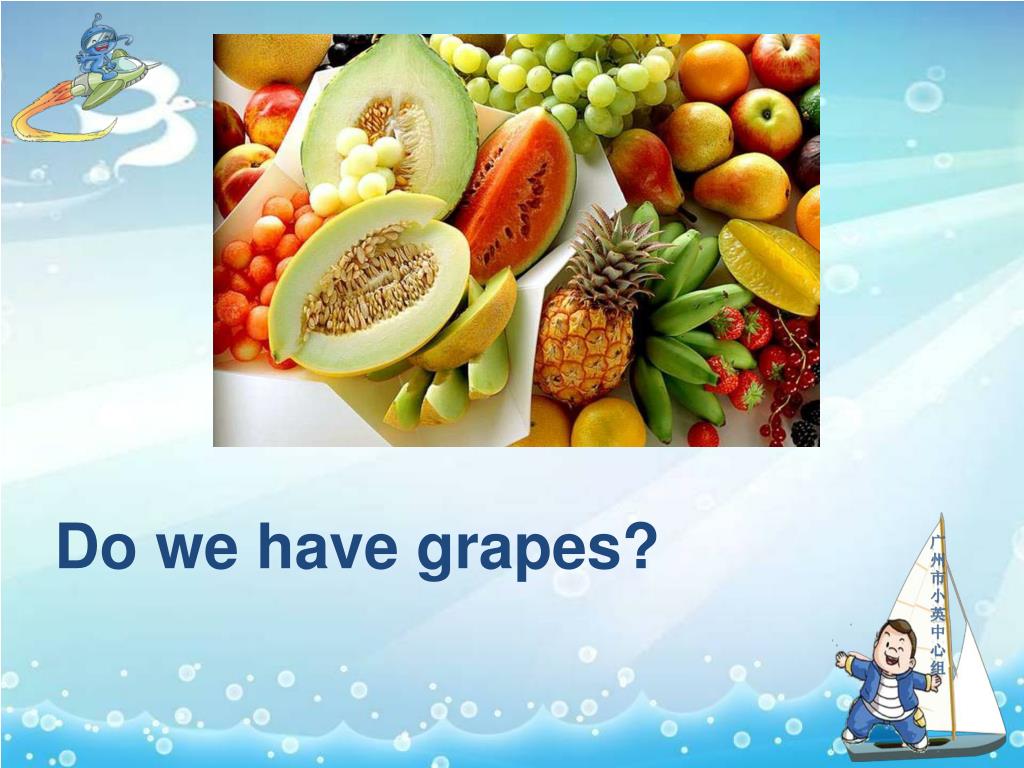 Do we have grapes?

广州市小英中心组